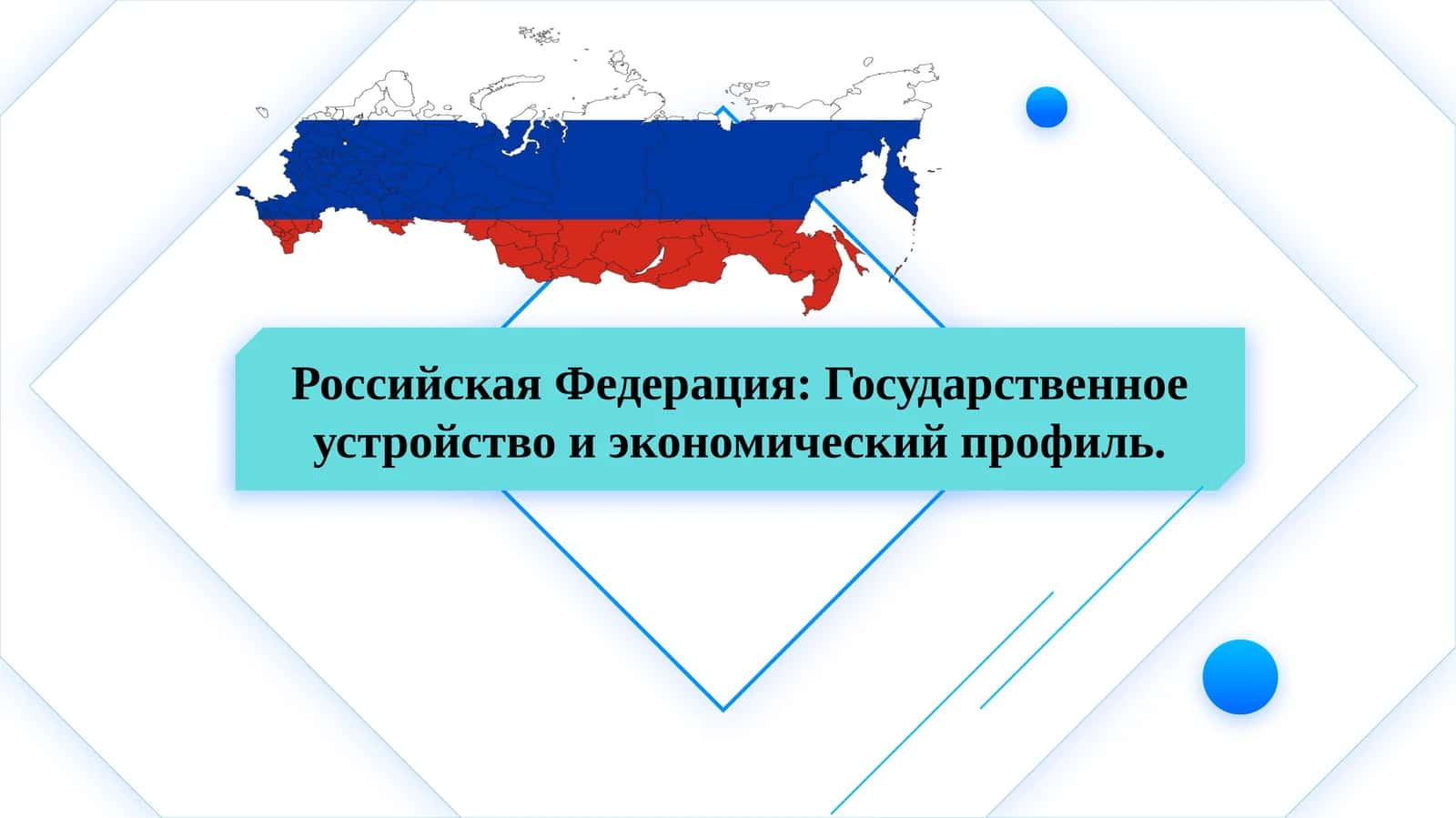 Российская Федерация: Государственное устройство и экономический профиль.